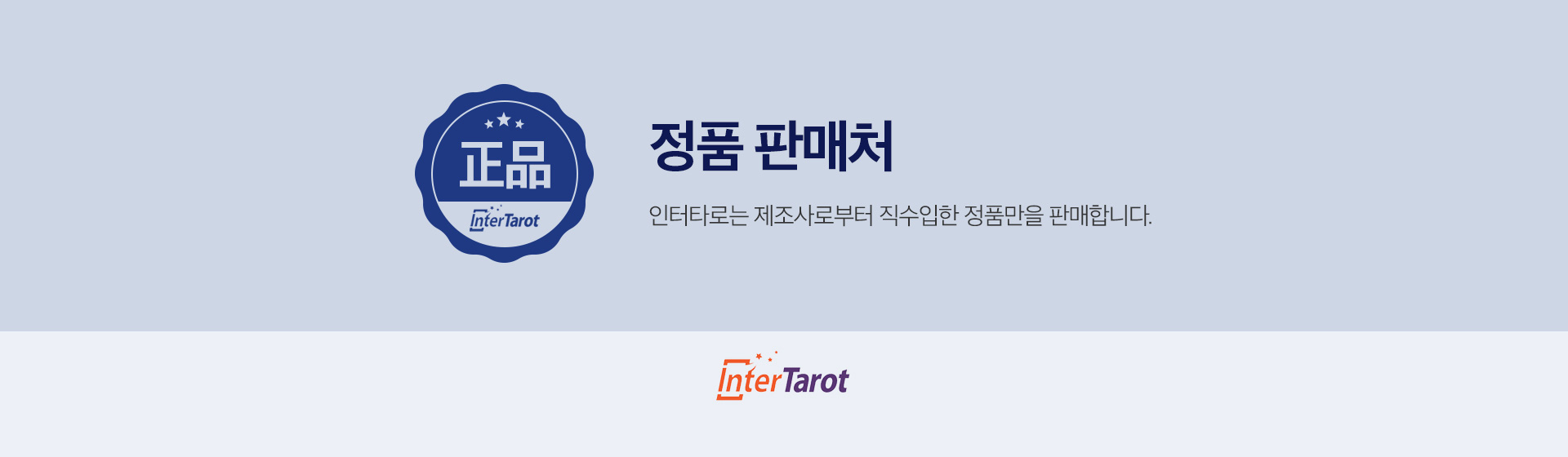 正品
InterTarot

정품 판매처

인터타로는 제조사로부터 직수입한 정품만을 판매합니다.

InterTarot